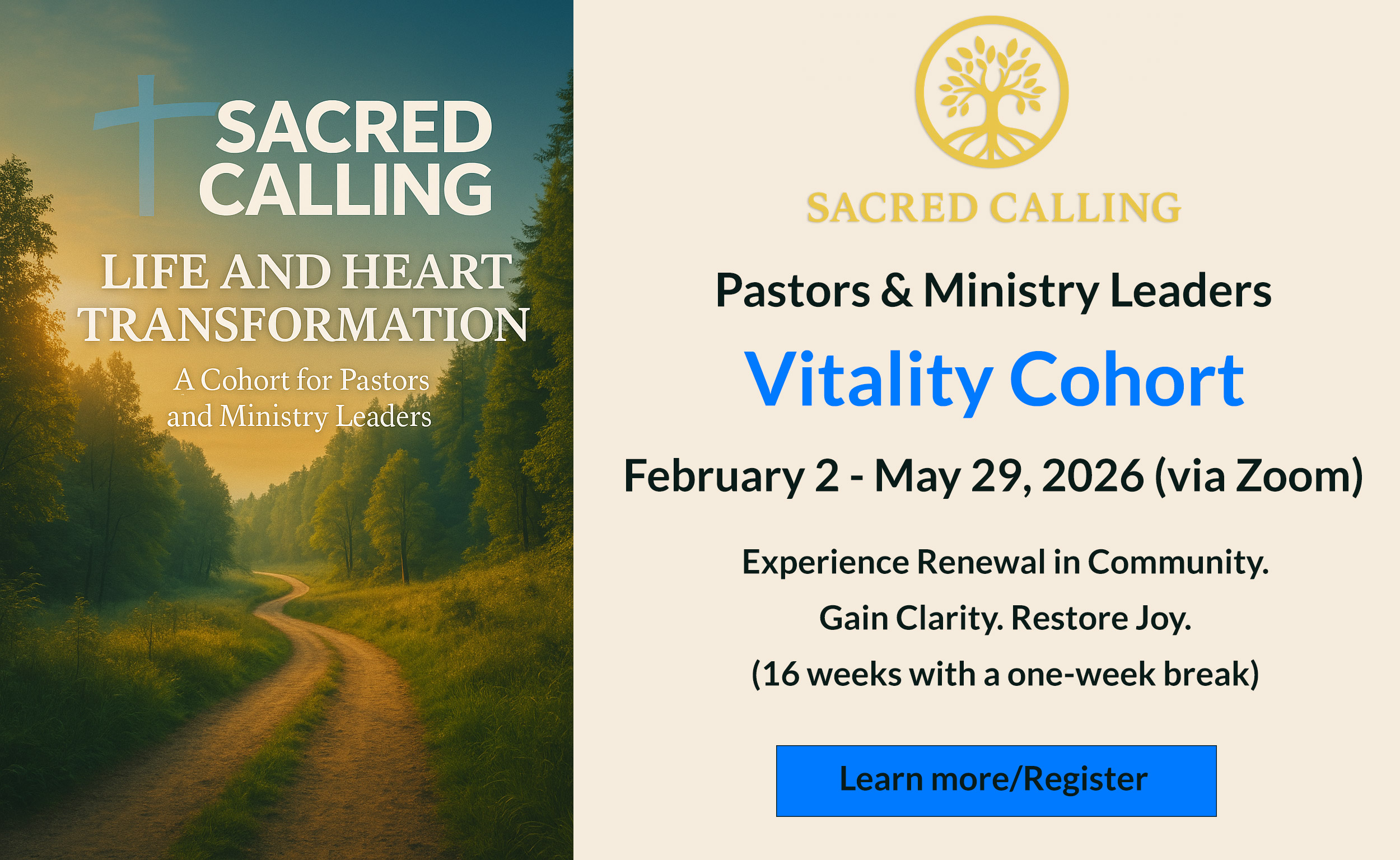 SACRED CALLING

LIFE AND HEART TRANSFORMATION

A Cohort for Pastors and Ministry Leaders

SACRED CALLING

Pastors & Ministry Leaders

Vitality Cohort

February 2 - May 29, 2026 (via Zoom)

Experience Renewal in Community.

Gain Clarity. Restore Joy.

(16 weeks with a one-week break)

Learn more/Register